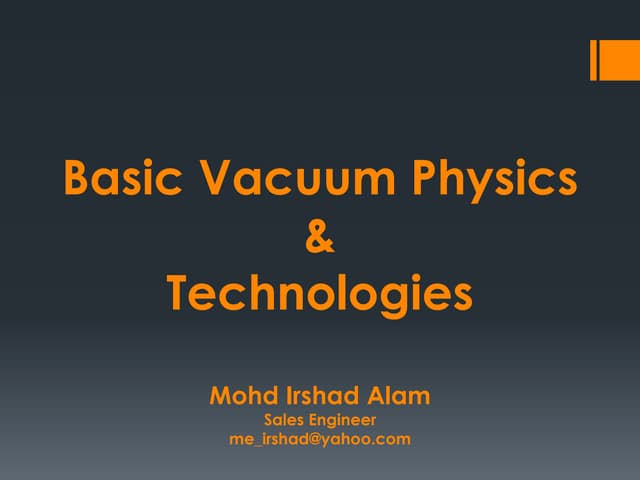 Basic Vacuum Physics
&
Technologies

Mohd Irshad Alam
Sales Engineer
me_irshad@yahoo.com